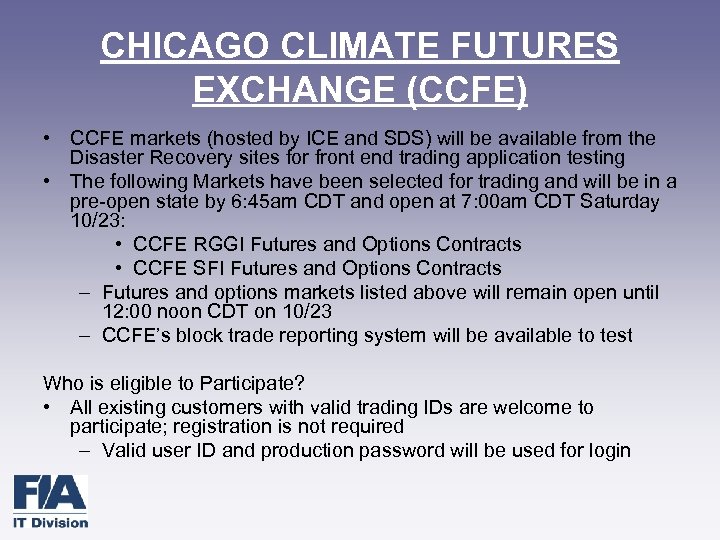 CHICAGO CLIMATE FUTURES EXCHANGE (CCFE)

• CCFE markets (hosted by ICE and SDS) will be available from the Disaster Recovery sites for front end trading application testing
• The following Markets have been selected for trading and will be in a pre-open state by 6:45am CDT and open at 7:00am CDT Saturday 10/23:
  • CCFE RGGI Futures and Options Contracts
  • CCFE SFI Futures and Options Contracts
– Futures and options markets listed above will remain open until 12:00 noon CDT on 10/23
– CCFE's block trade reporting system will be available to test

Who is eligible to Participate?
• All existing customers with valid trading IDs are welcome to participate; registration is not required
– Valid user ID and production password will be used for login

FIA
IT Division